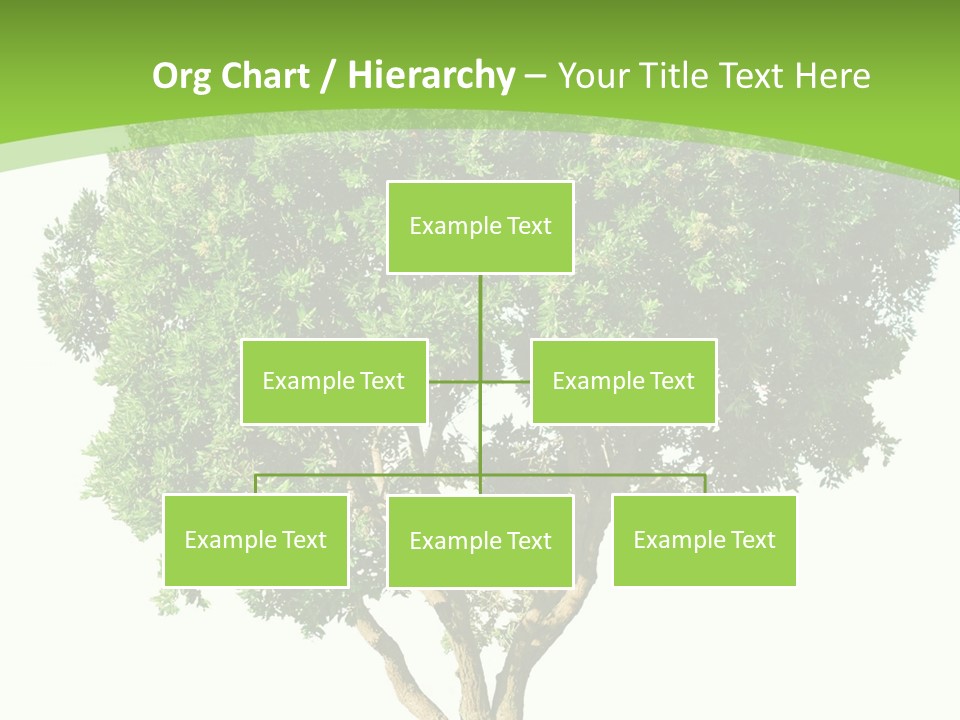 Org Chart / Hierarchy – Your Title Text Here

Example Text

Example Text

Example Text

Example Text

Example Text

Example Text